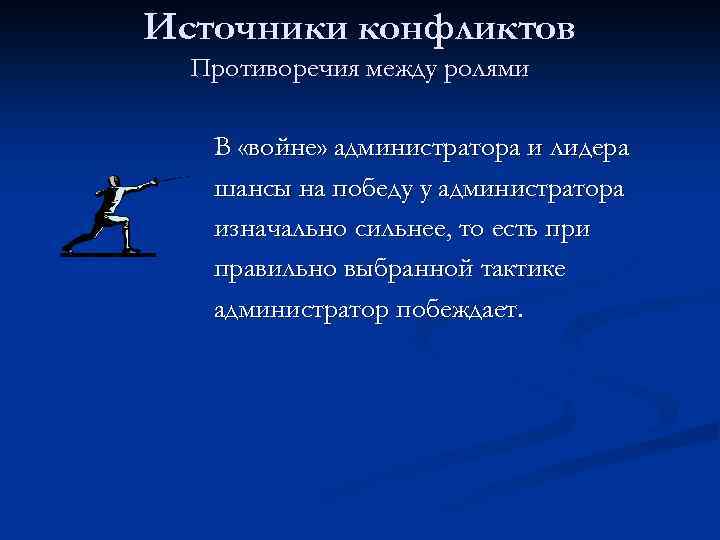 Источники конфликтов
Противоречия между ролями

В «войне» администратора и лидера шансы на победу у администратора изначально сильнее, то есть при правильно выбранной тактике администратор побеждает.